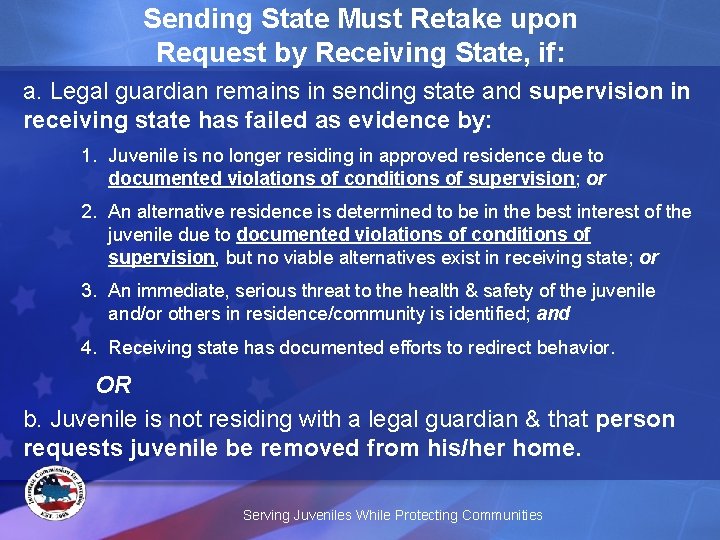 Sending State Must Retake upon Request by Receiving State, if:

a. Legal guardian remains in sending state and supervision in receiving state has failed as evidence by:

1. Juvenile is no longer residing in approved residence due to documented violations of conditions of supervision; or

2. An alternative residence is determined to be in the best interest of the juvenile due to documented violations of conditions of supervision, but no viable alternatives exist in receiving state; or

3. An immediate, serious threat to the health & safety of the juvenile and/or others in residence/community is identified; and

4. Receiving state has documented efforts to redirect behavior.

OR

b. Juvenile is not residing with a legal guardian & that person requests juvenile be removed from his/her home.

Interstate Commission for Juveniles
EST. 2008

Serving Juveniles While Protecting Communities